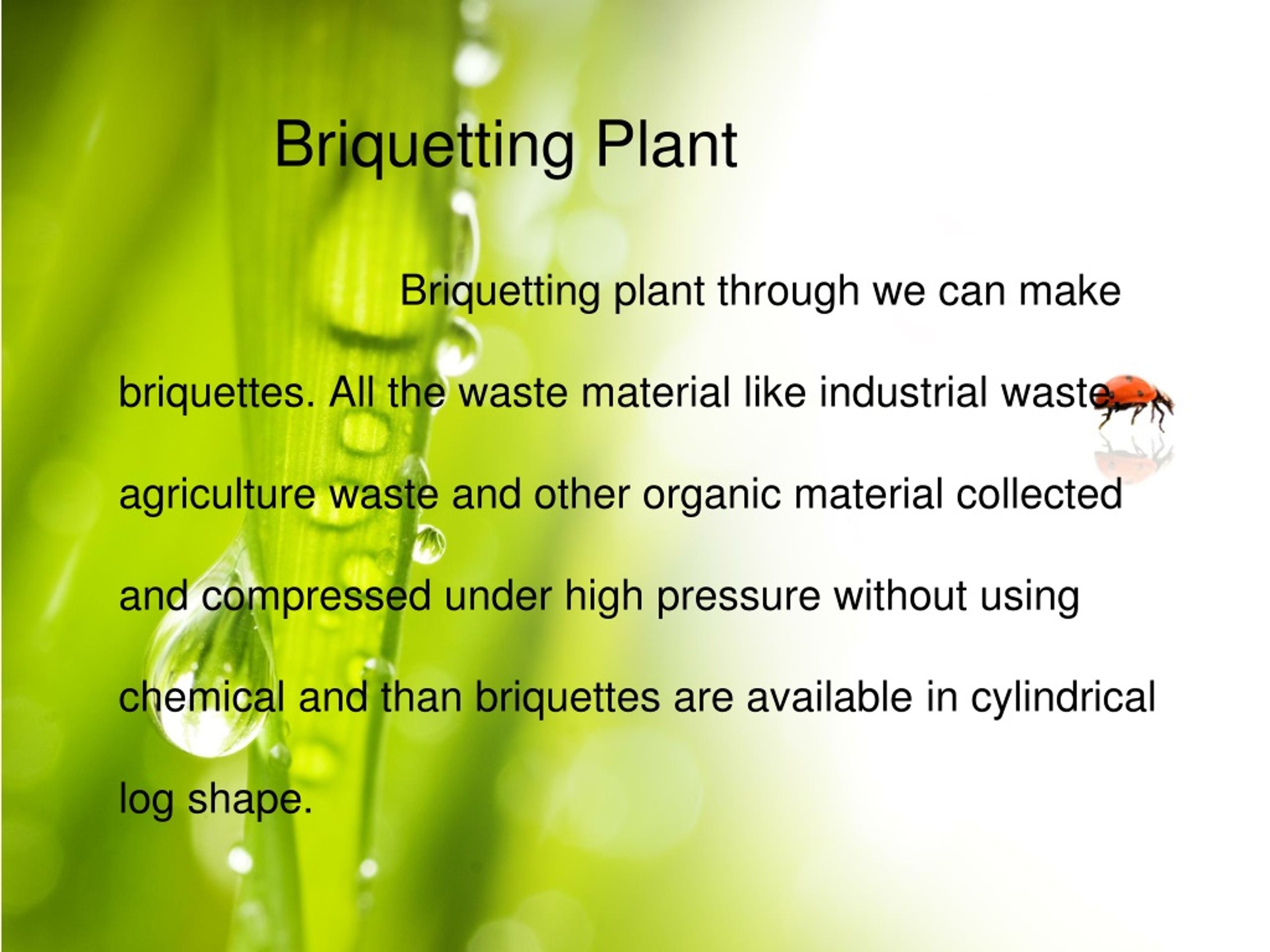 Briquetting Plant

Briquetting plant through we can make briquettes. All the waste material like industrial waste, agriculture waste and other organic material collected and compressed under high pressure without using chemical and than briquettes are available in cylindrical log shape.